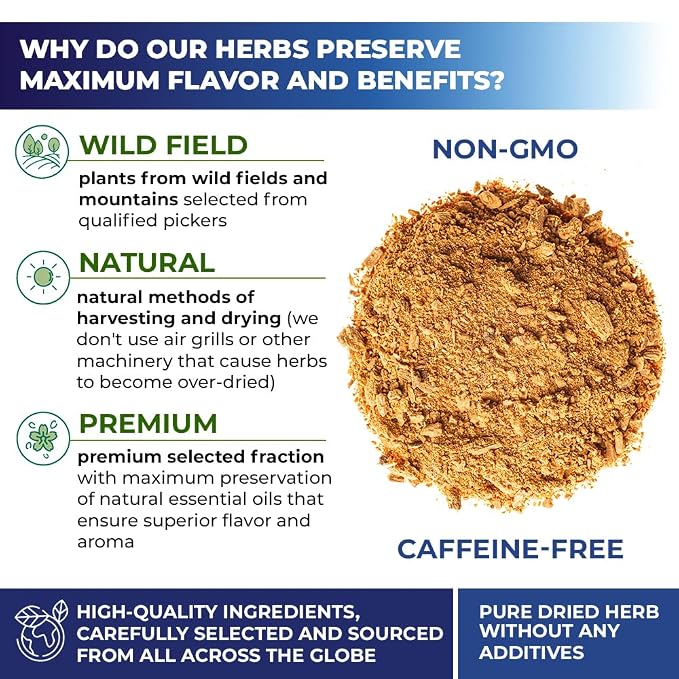 WHY DO OUR HERBS PRESERVE MAXIMUM FLAVOR AND BENEFITS?

WILD FIELD

plants from wild fields and mountains selected from qualified pickers

NATURAL

natural methods of harvesting and drying (we don't use air grills or other machinery that cause herbs to become over-dried)

PREMIUM

premium selected fraction with maximum preservation of natural essential oils that ensure superior flavor and aroma

NON-GMO

CAFFEINE-FREE

HIGH-QUALITY INGREDIENTS, CAREFULLY SELECTED AND SOURCED FROM ALL ACROSS THE GLOBE

PURE DRIED HERB WITHOUT ANY ADDITIVES